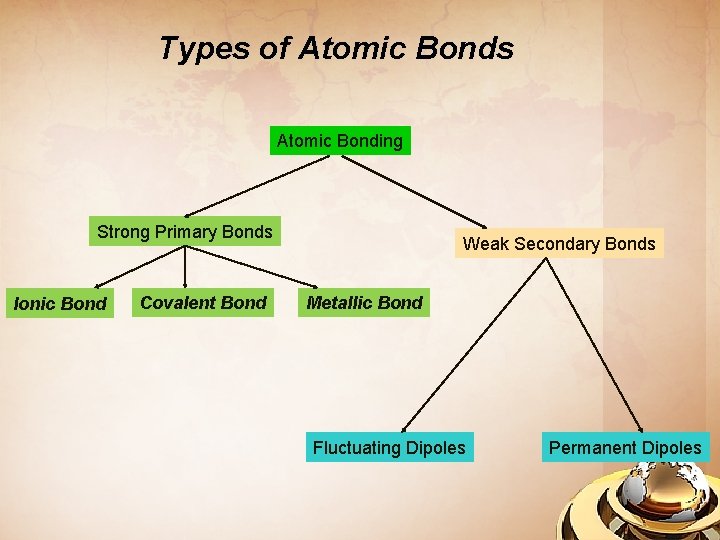 Types of Atomic Bonds

Atomic Bonding

Strong Primary Bonds

Weak Secondary Bonds

Ionic Bond

Covalent Bond

Metallic Bond

Fluctuating Dipoles

Permanent Dipoles